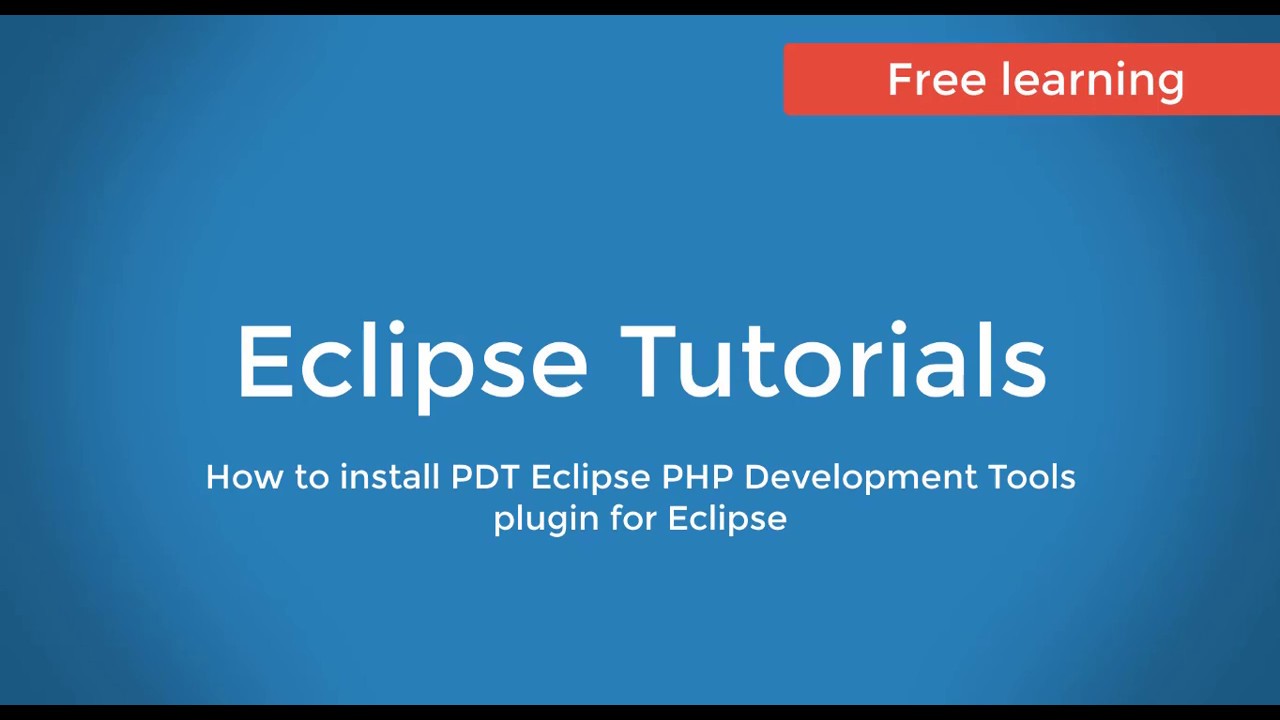 Free learning

Eclipse Tutorials

How to install PDT Eclipse PHP Development Tools plugin for Eclipse